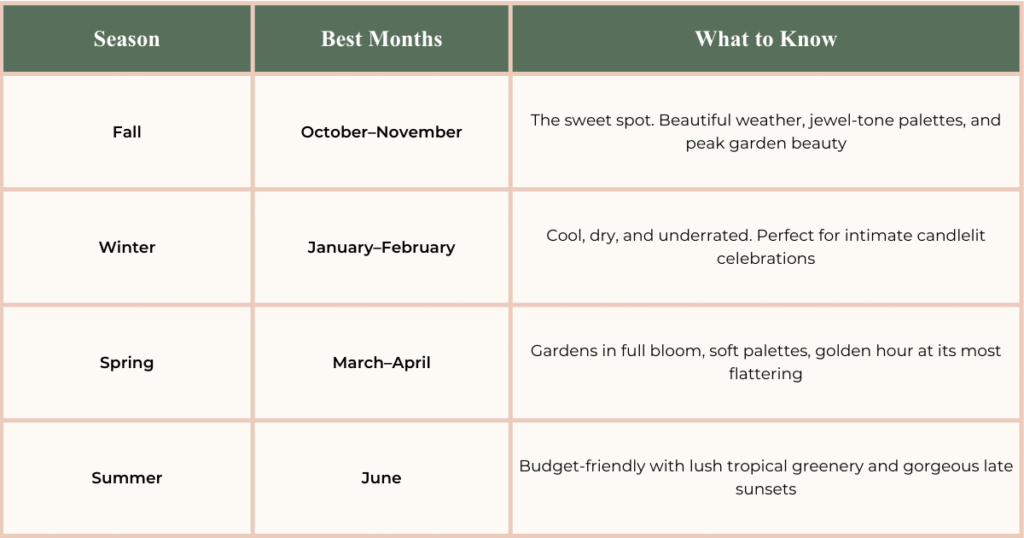 | Season | Best Months | What to Know |
|---|---|---|
| Fall | October–November | The sweet spot. Beautiful weather, jewel-tone palettes, and peak garden beauty |
| Winter | January–February | Cool, dry, and underrated. Perfect for intimate candlelit celebrations |
| Spring | March–April | Gardens in full bloom, soft palettes, golden hour at its most flattering |
| Summer | June | Budget-friendly with lush tropical greenery and gorgeous late sunsets |